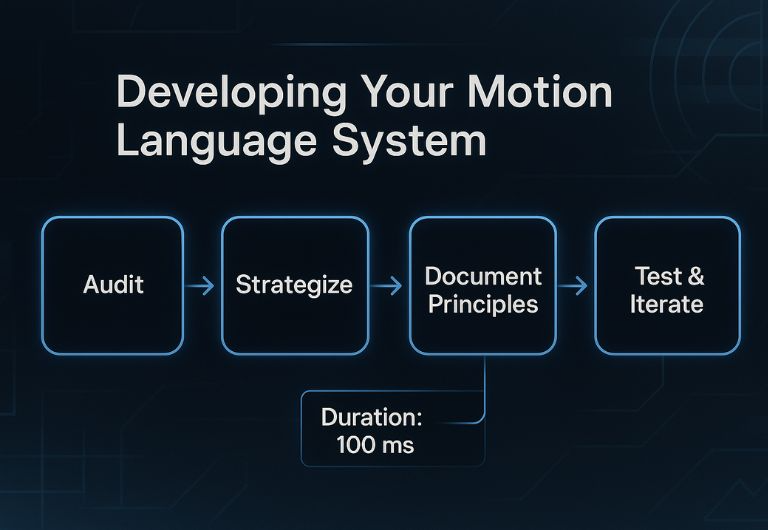 Developing Your Motion Language System

Audit

Strategize

Document Principles

Test & Iterate

Duration: 100 ms